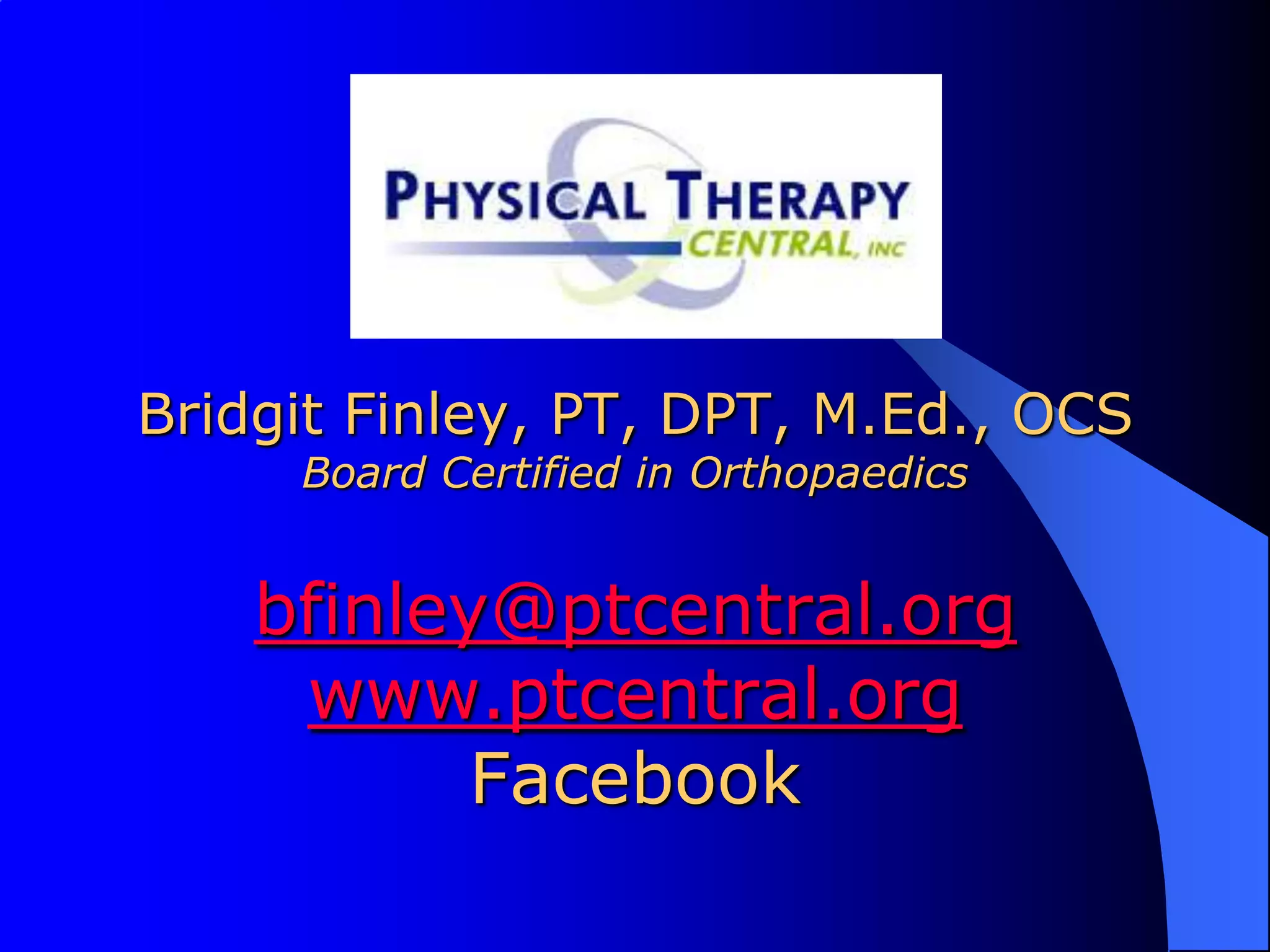 PHYSICAL THERAPY
CENTRAL, INC

Bridgit Finley, PT, DPT, M.Ed., OCS
Board Certified in Orthopaedics

bfinley@ptcentral.org
www.ptcentral.org
Facebook